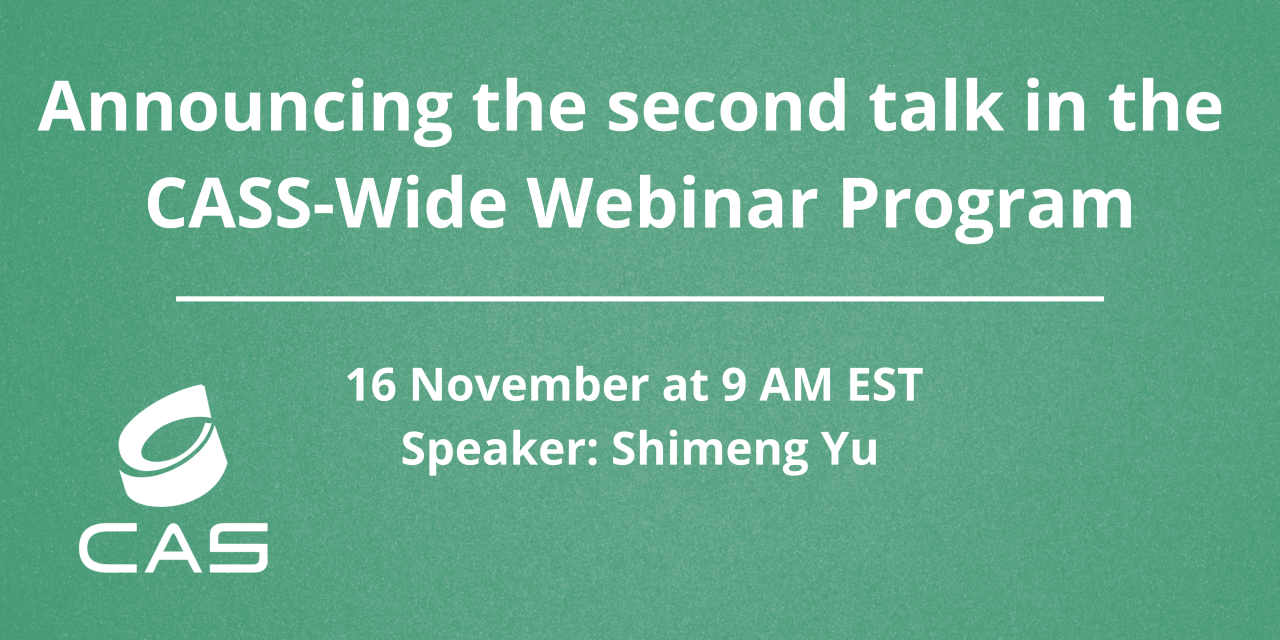 Announcing the second talk in the CASS-Wide Webinar Program

16 November at 9 AM EST
Speaker: Shimeng Yu

CAS